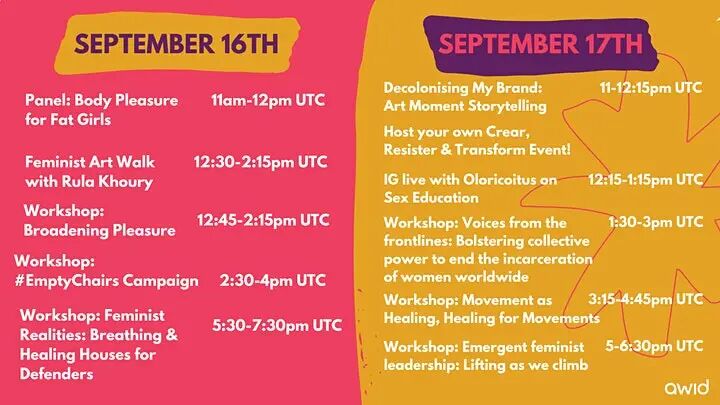 SEPTEMBER 16TH

Panel: Body Pleasure for Fat Girls 11am-12pm UTC

Feminist Art Walk with Rula Khoury 12:30-2:15pm UTC

Workshop: Broadening Pleasure 12:45-2:15pm UTC

Workshop: #EmptyChairs Campaign 2:30-4pm UTC

Workshop: Feminist Realities: Breathing & Healing Houses for Defenders 5:30-7:30pm UTC

SEPTEMBER 17TH

Decolonising My Brand: Art Moment Storytelling 11-12:15pm UTC

Host your own Crear, Resister & Transform Event!

IG live with Oloricoitus on Sex Education 12:15-1:15pm UTC

Workshop: Voices from the frontlines: Bolstering collective power to end the incarceration of women worldwide 1:30-3pm UTC

Workshop: Movement as Healing, Healing for Movements 3:15-4:45pm UTC

Workshop: Emergent feminist leadership: Lifting as we climb 5-6:30pm UTC

awid